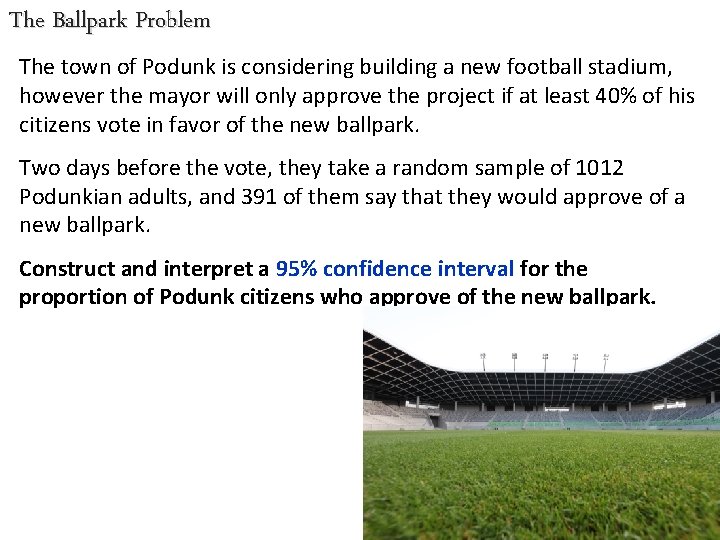 The Ballpark Problem

The town of Podunk is considering building a new football stadium, however the mayor will only approve the project if at least 40% of his citizens vote in favor of the new ballpark.

Two days before the vote, they take a random sample of 1012 Podunkian adults, and 391 of them say that they would approve of a new ballpark.

Construct and interpret a 95% confidence interval for the proportion of Podunk citizens who approve of the new ballpark.